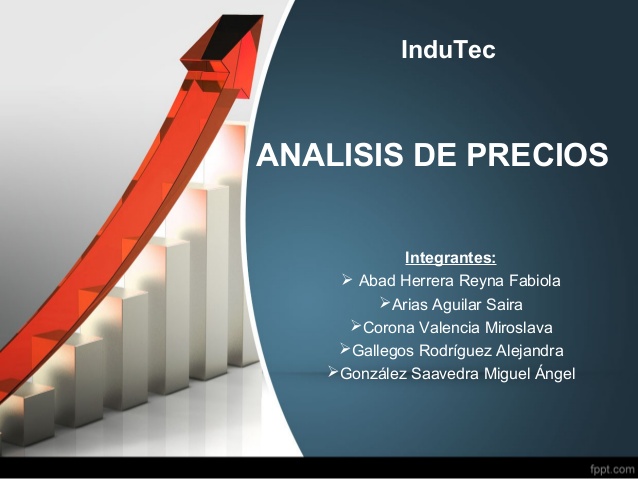 InduTec

ANALISIS DE PRECIOS

Integrantes:
➢ Abad Herrera Reyna Fabiola
➢Arias Aguilar Saira
➢Corona Valencia Miroslava
➢Gallegos Rodríguez Alejandra
➢González Saavedra Miguel Ángel

fppt.com